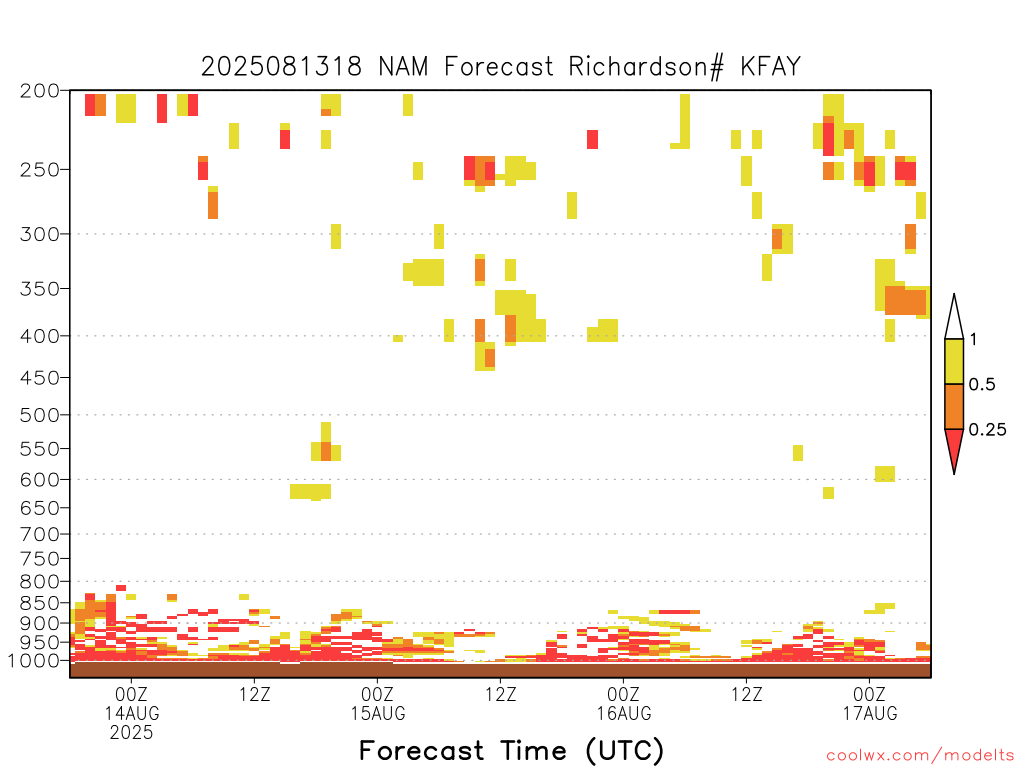 2025081318 NAM Forecast Richardson# KFAY

200
250
300
350
400
450
500
550
600
650
700
750
800
850
900
950
1000

1
0.5
0.25

00Z
14AUG
2025
12Z
00Z
15AUG
12Z
00Z
16AUG
12Z
00Z
17AUG

Forecast Time (UTC)

coolwx.com/modelts